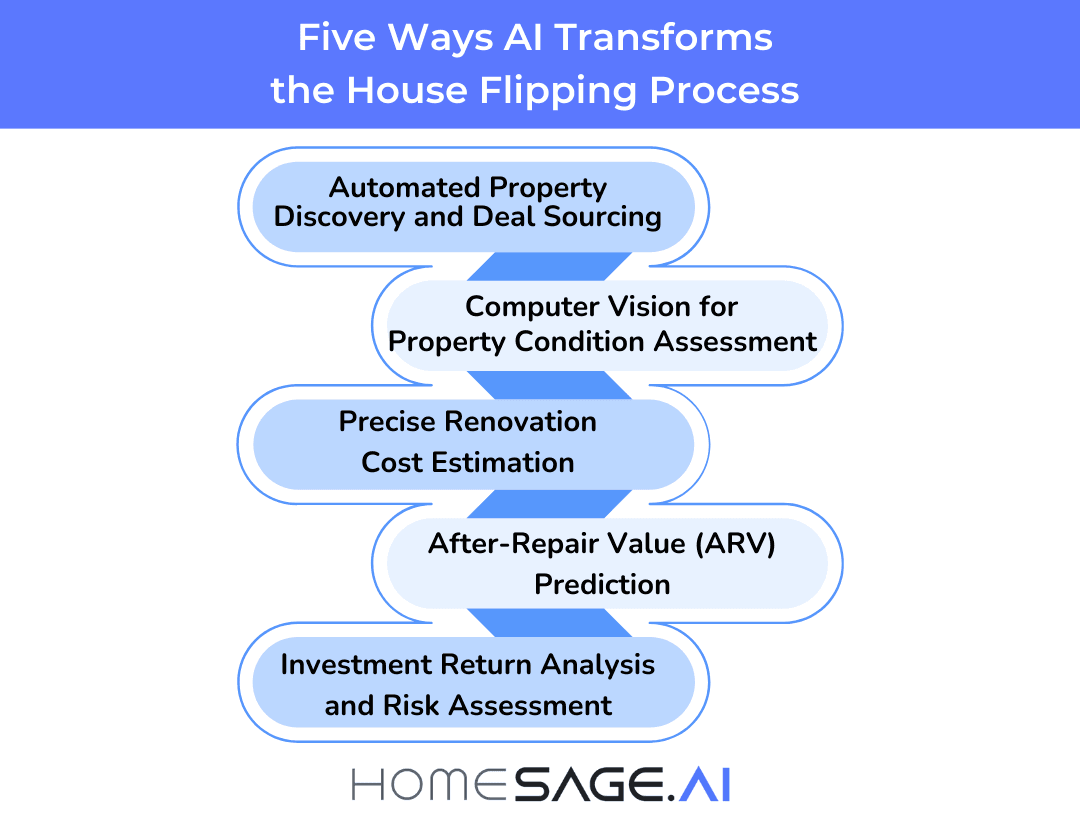 Five Ways AI Transforms the House Flipping Process

Automated Property Discovery and Deal Sourcing

Computer Vision for Property Condition Assessment

Precise Renovation Cost Estimation

After-Repair Value (ARV) Prediction

Investment Return Analysis and Risk Assessment

HOMESAGE.AI